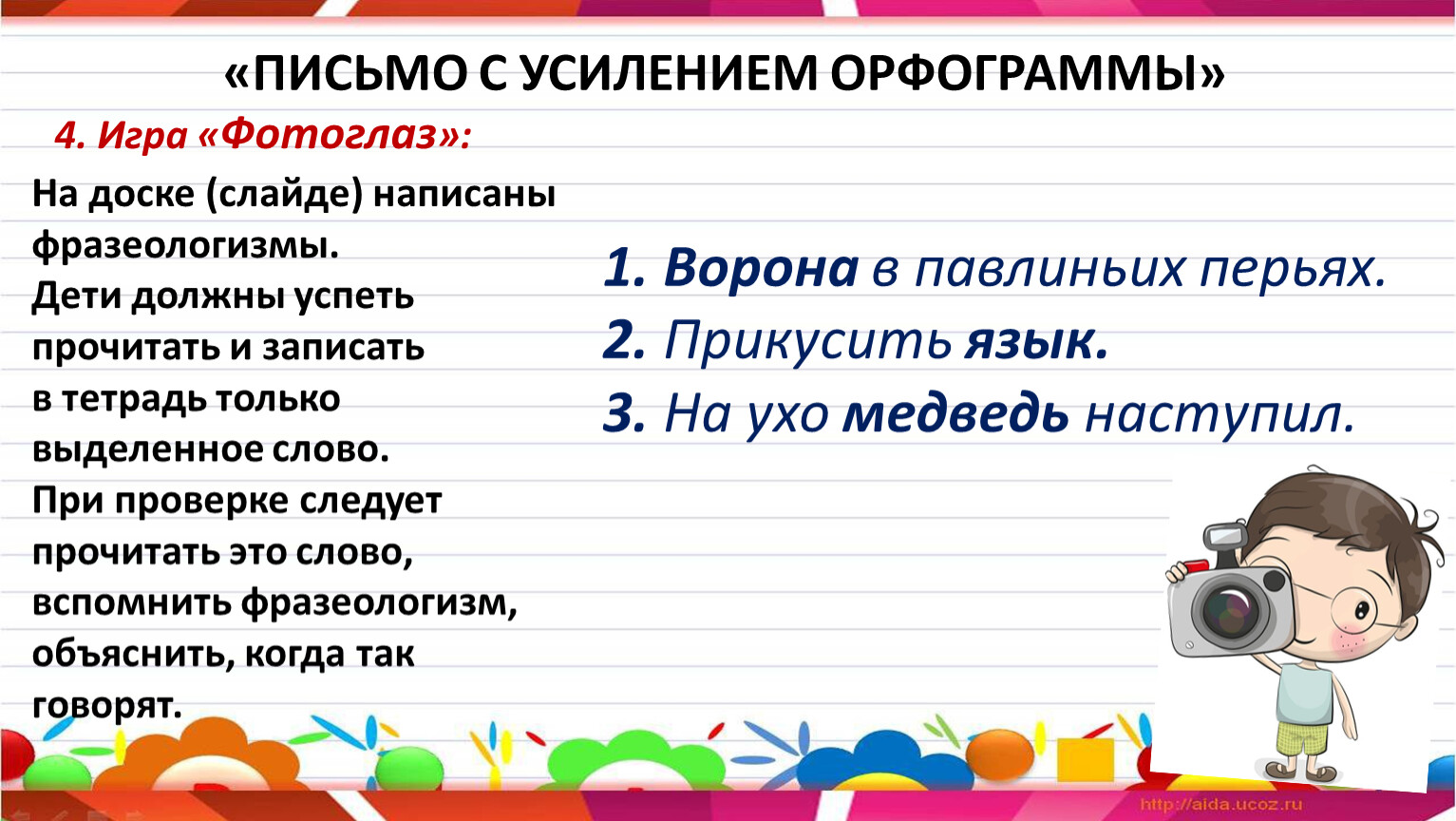 «ПИСЬМО С УСИЛЕНИЕМ ОРФОГРАММЫ»

4. Игра «Фотоглаз»:

На доске (слайде) написаны фразеологизмы. Дети должны успеть прочитать и записать в тетрадь только выделенное слово. При проверке следует прочитать это слово, вспомнить фразеологизм, объяснить, когда так говорят.

1. Ворона в павлиньих перьях.
2. Прикусить язык.
3. На ухо медведь наступил.

http://aida.ucoz.ru